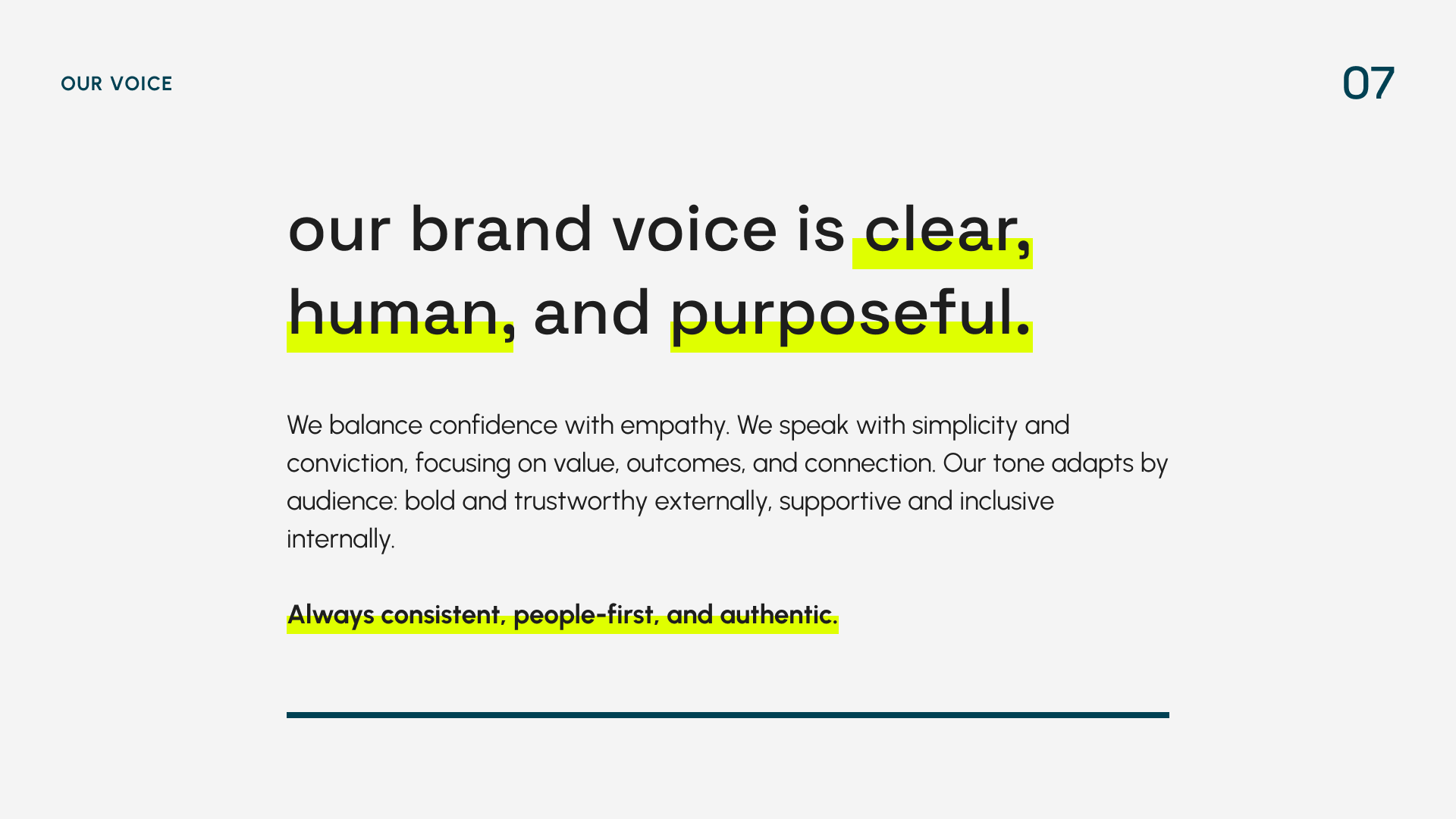 OUR VOICE

07

our brand voice is clear, human, and purposeful.

We balance confidence with empathy. We speak with simplicity and conviction, focusing on value, outcomes, and connection. Our tone adapts by audience: bold and trustworthy externally, supportive and inclusive internally.

Always consistent, people-first, and authentic.